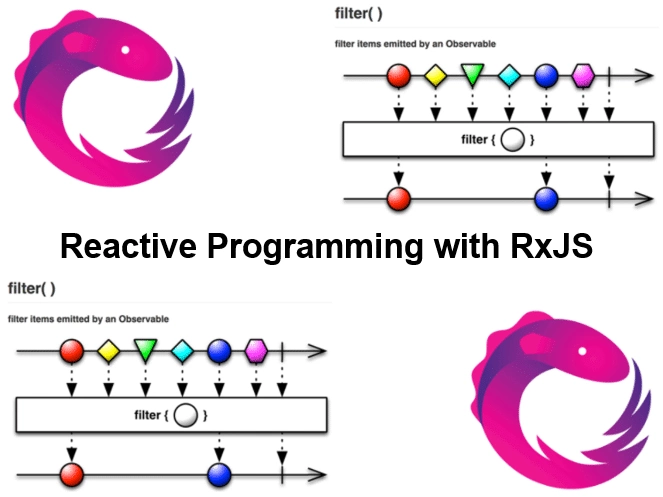 filter( )

filter items emitted by an Observable

filter { }

Reactive Programming with RxJS

filter( )

filter items emitted by an Observable

filter { }